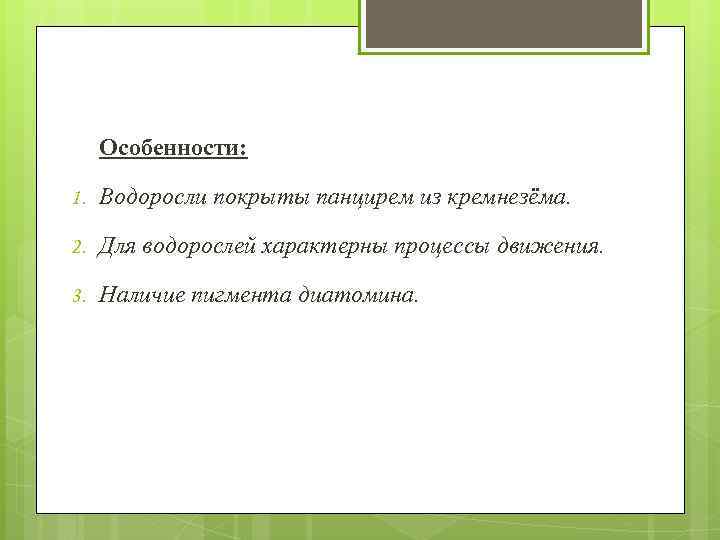 Особенности:

1. Водоросли покрыты панцирем из кремнезёма.

2. Для водорослей характерны процессы движения.

3. Наличие пигмента диатомина.